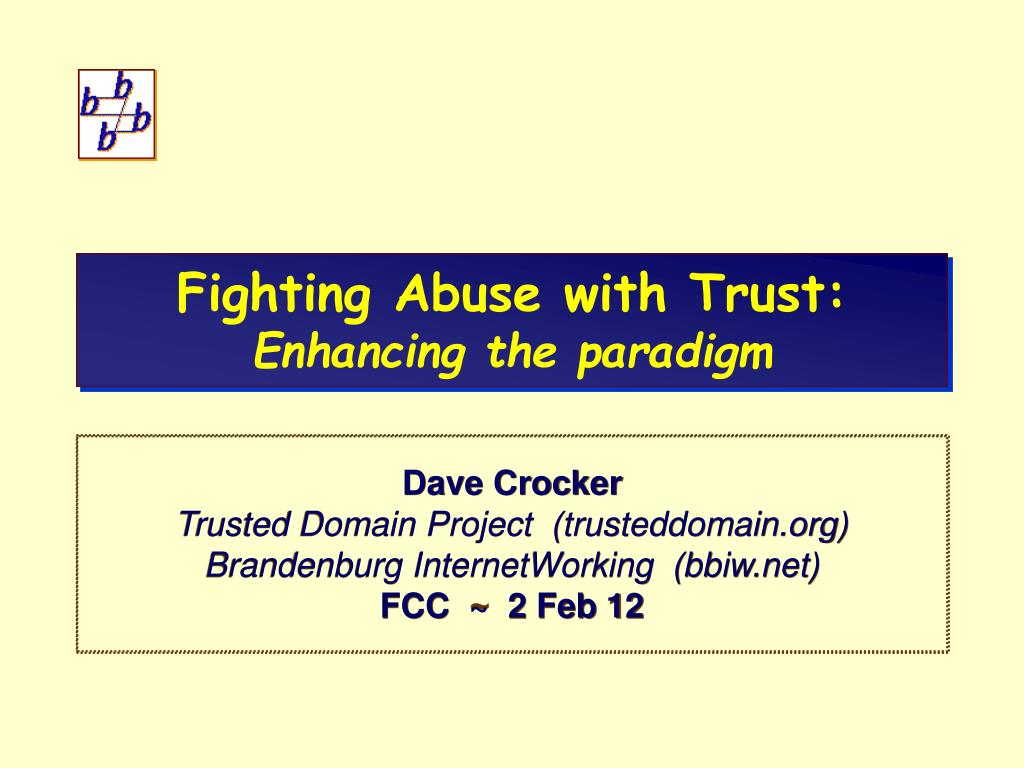 b b b b

Fighting Abuse with Trust:
Enhancing the paradigm

Dave Crocker
Trusted Domain Project (trusteddomain.org)
Brandenburg InternetWorking (bbiw.net)
FCC ~ 2 Feb 12